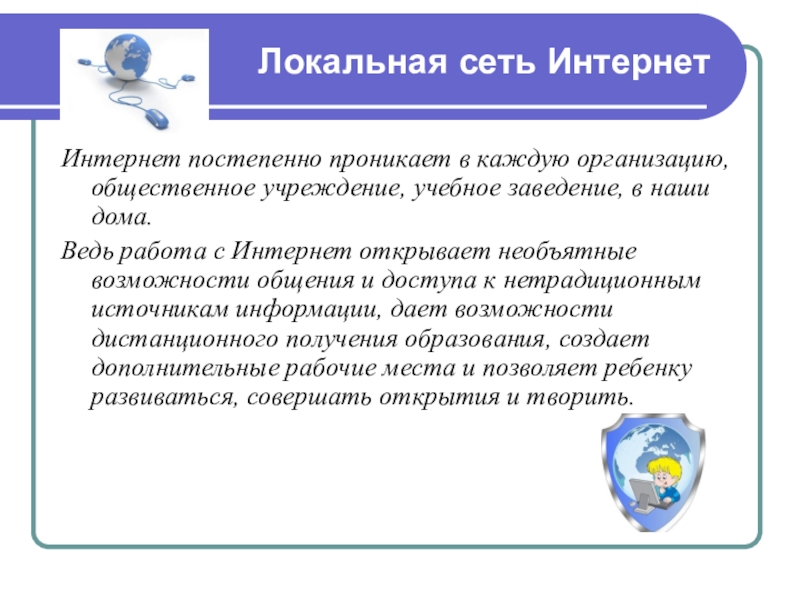 Локальная сеть Интернет

Интернет постепенно проникает в каждую организацию, общественное учреждение, учебное заведение, в наши дома.

Ведь работа с Интернет открывает необъятные возможности общения и доступа к нетрадиционным источникам информации, дает возможности дистанционного получения образования, создает дополнительные рабочие места и позволяет ребенку развиваться, совершать открытия и творить.